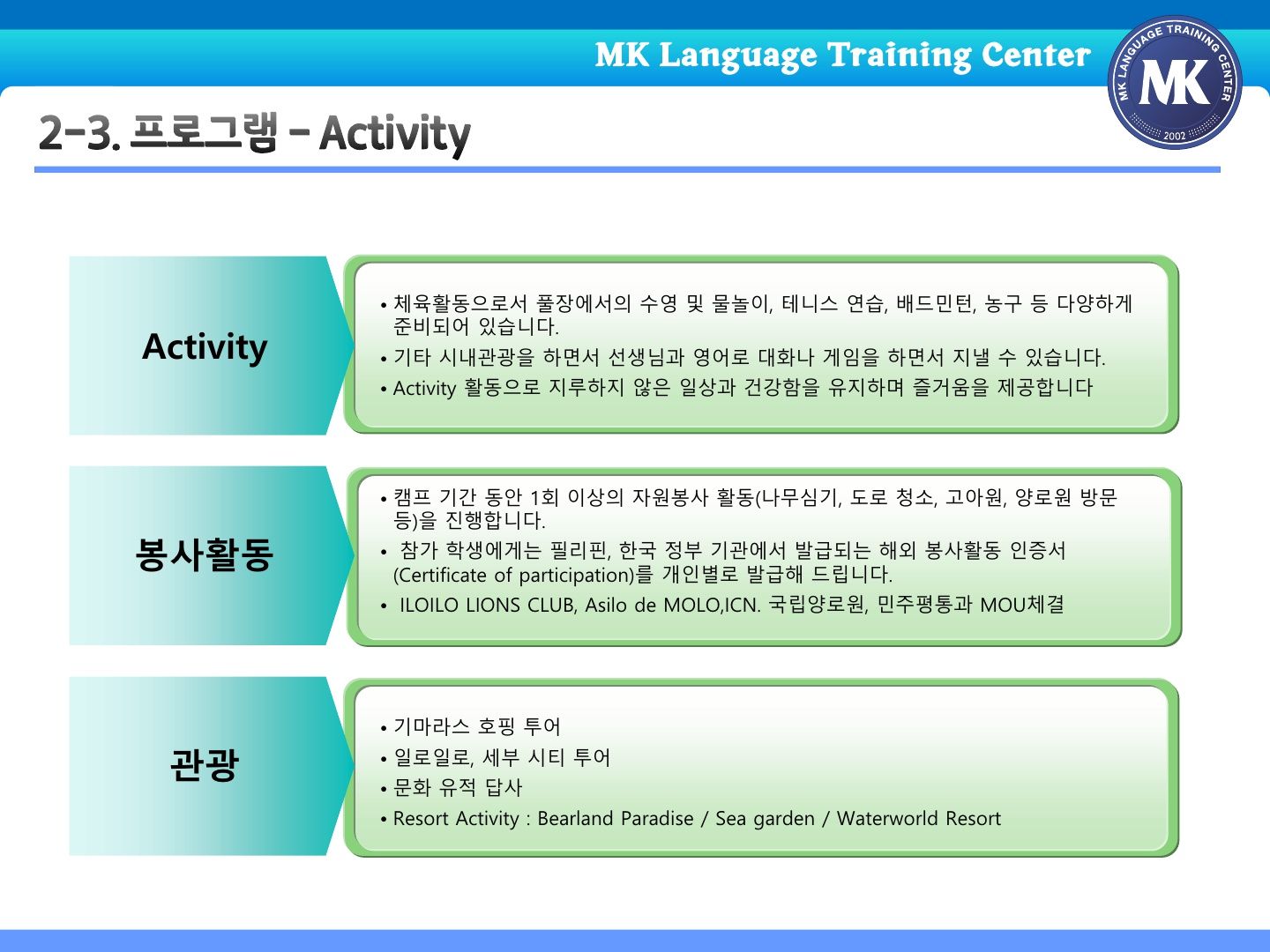 MK Language Training Center

MK LANGUAGE TRAINING CENTER
MK
2002

2-3. 프로그램 – Activity

Activity

• 체육활동으로서 풀장에서의 수영 및 물놀이, 테니스 연습, 배드민턴, 농구 등 다양하게 준비되어 있습니다.
• 기타 시내관광을 하면서 선생님과 영어로 대화나 게임을 하면서 지낼 수 있습니다.
• Activity 활동으로 지루하지 않은 일상과 건강함을 유지하며 즐거움을 제공합니다

봉사활동

• 캠프 기간 동안 1회 이상의 자원봉사 활동(나무심기, 도로 청소, 고아원, 양로원 방문 등)을 진행합니다.
• 참가 학생에게는 필리핀, 한국 정부 기관에서 발급되는 해외 봉사활동 인증서 (Certificate of participation)를 개인별로 발급해 드립니다.
• ILOILO LIONS CLUB, Asilo de MOLO,ICN. 국립양로원, 민주평통과 MOU체결

관광

• 기마라스 호핑 투어
• 일로일로, 세부 시티 투어
• 문화 유적 답사
• Resort Activity : Bearland Paradise / Sea garden / Waterworld Resort